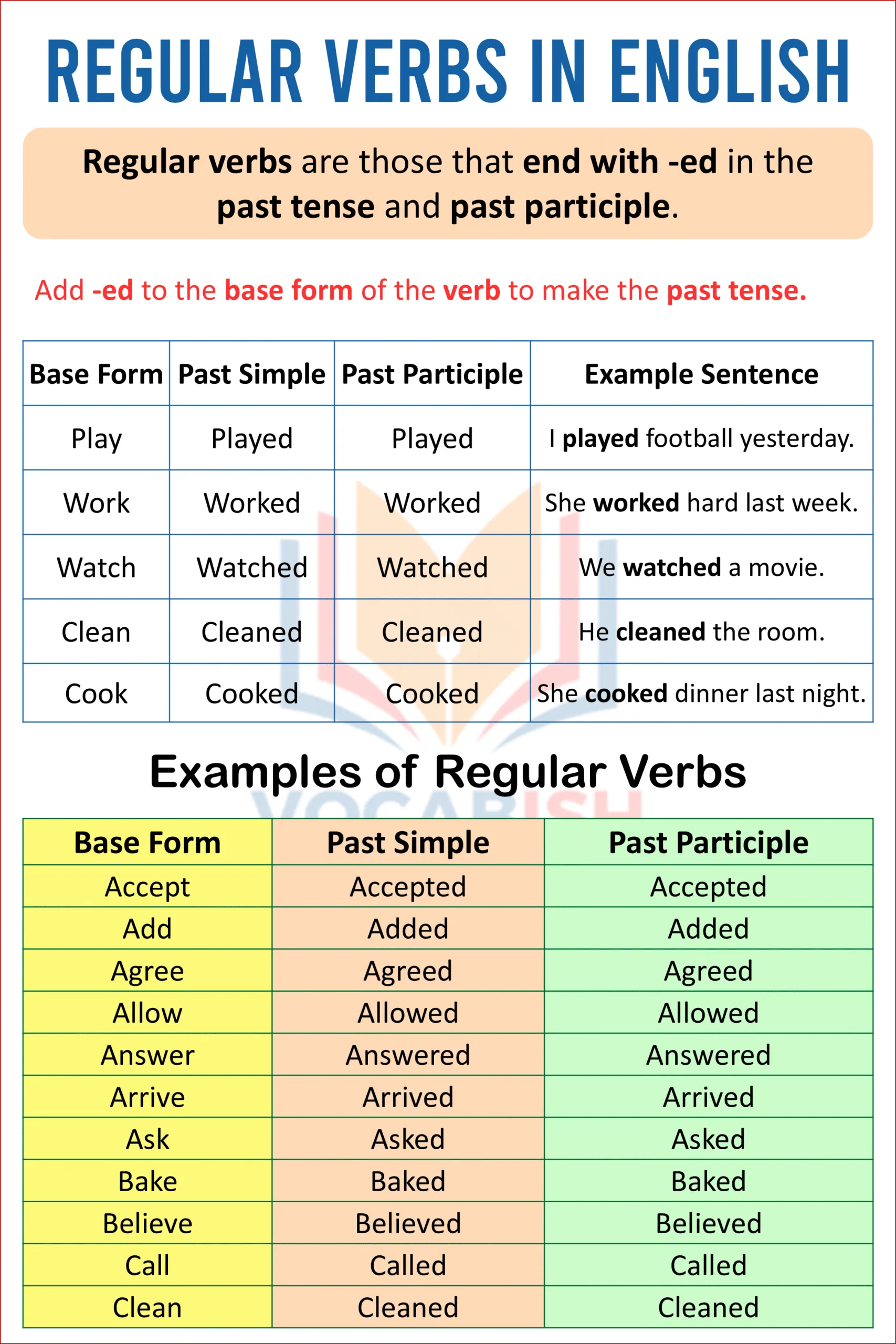 REGULAR VERBS IN ENGLISH

Regular verbs are those that end with -ed in the past tense and past participle.

Add -ed to the base form of the verb to make the past tense.

| Base Form | Past Simple | Past Participle | Example Sentence |
|---|---|---|---|
| Play | Played | Played | I played football yesterday. |
| Work | Worked | Worked | She worked hard last week. |
| Watch | Watched | Watched | We watched a movie. |
| Clean | Cleaned | Cleaned | He cleaned the room. |
| Cook | Cooked | Cooked | She cooked dinner last night. |

Examples of Regular Verbs

VOCABISH

| Base Form | Past Simple | Past Participle |
|---|---|---|
| Accept | Accepted | Accepted |
| Add | Added | Added |
| Agree | Agreed | Agreed |
| Allow | Allowed | Allowed |
| Answer | Answered | Answered |
| Arrive | Arrived | Arrived |
| Ask | Asked | Asked |
| Bake | Baked | Baked |
| Believe | Believed | Believed |
| Call | Called | Called |
| Clean | Cleaned | Cleaned |